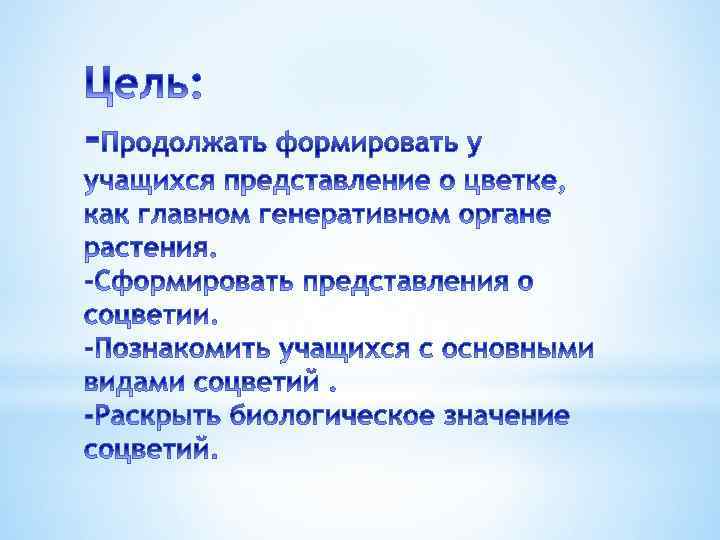 Цель:

-Продолжать формировать у учащихся представление о цветке, как главном генеративном органе растения.
-Сформировать представления о соцветии.
-Познакомить учащихся с основными видами соцветий .
-Раскрыть биологическое значение соцветий.